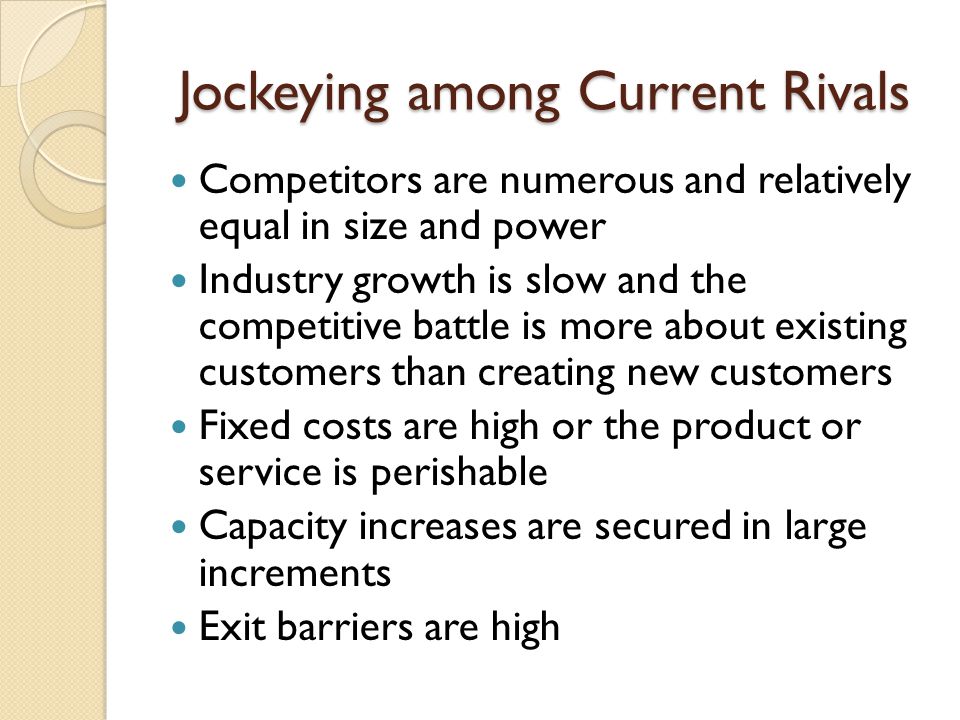 Jockeying among Current Rivals

- Competitors are numerous and relatively equal in size and power
- Industry growth is slow and the competitive battle is more about existing customers than creating new customers
- Fixed costs are high or the product or service is perishable
- Capacity increases are secured in large increments
- Exit barriers are high